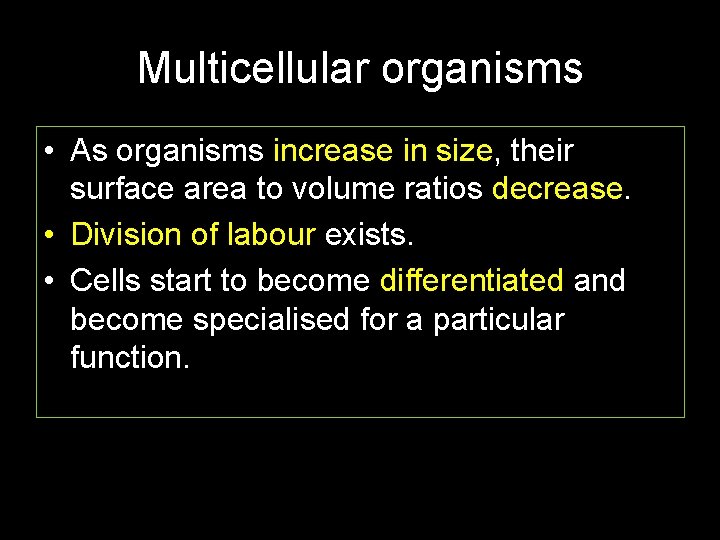 Multicellular organisms

• As organisms increase in size, their surface area to volume ratios decrease.

• Division of labour exists.

• Cells start to become differentiated and become specialised for a particular function.